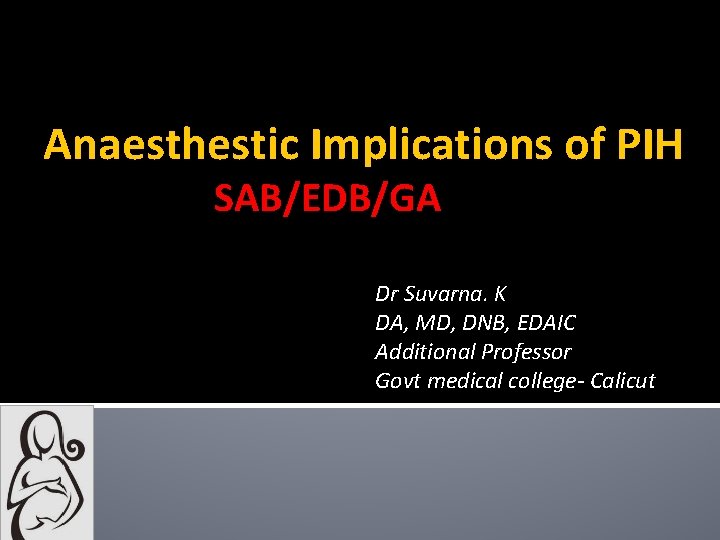 Anaesthestic Implications of PIH
SAB/EDB/GA

Dr Suvarna. K
DA, MD, DNB, EDAIC
Additional Professor
Govt medical college- Calicut